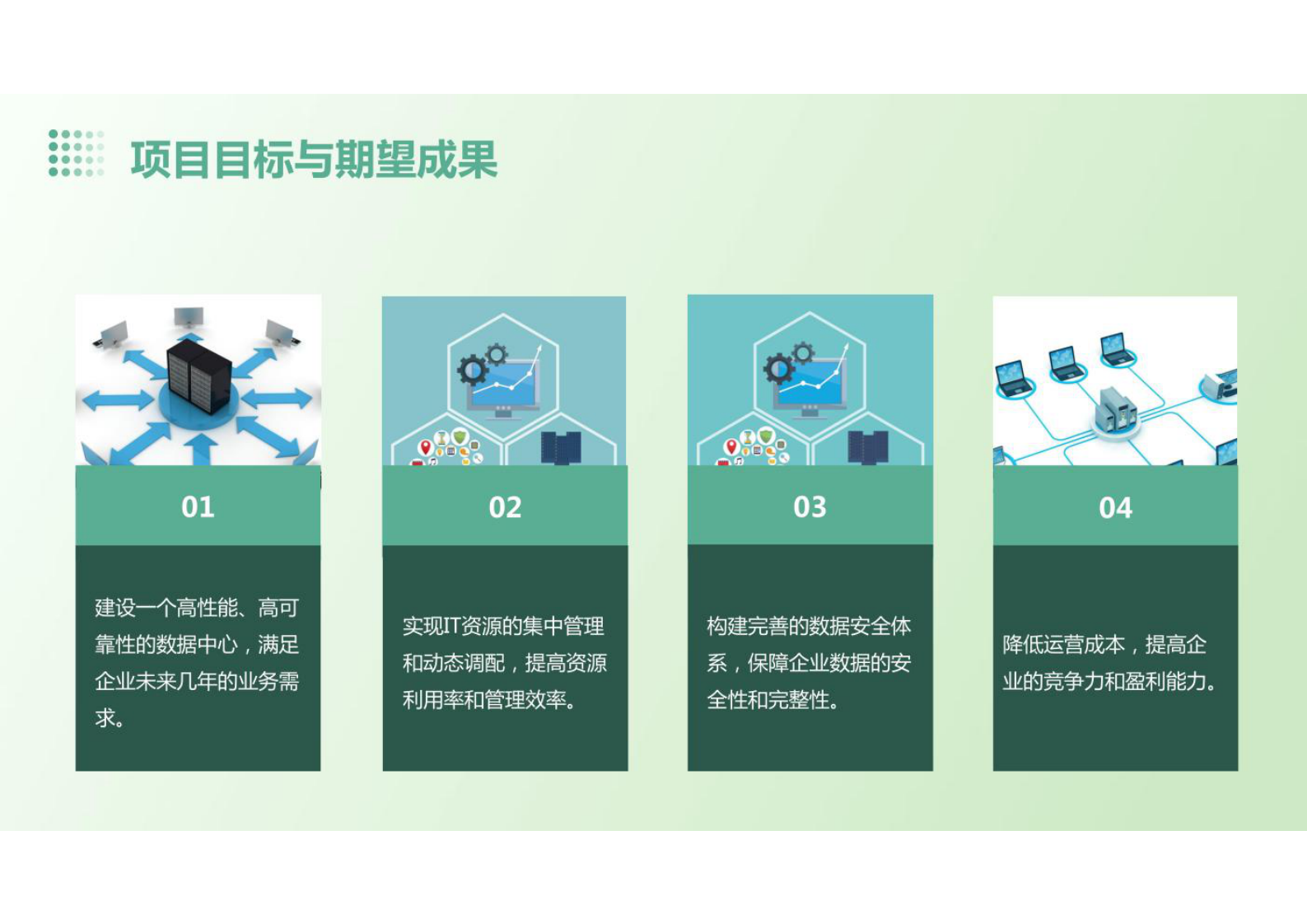 项目目标与期望成果

01

建设一个高性能、高可靠性的数据中心，满足企业未来几年的业务需求。

02

实现IT资源的集中管理和动态调配，提高资源利用率和管理效率。

03

构建完善的数据安全体系，保障企业数据的安全性和完整性。

04

降低运营成本，提高企业的竞争力和盈利能力。